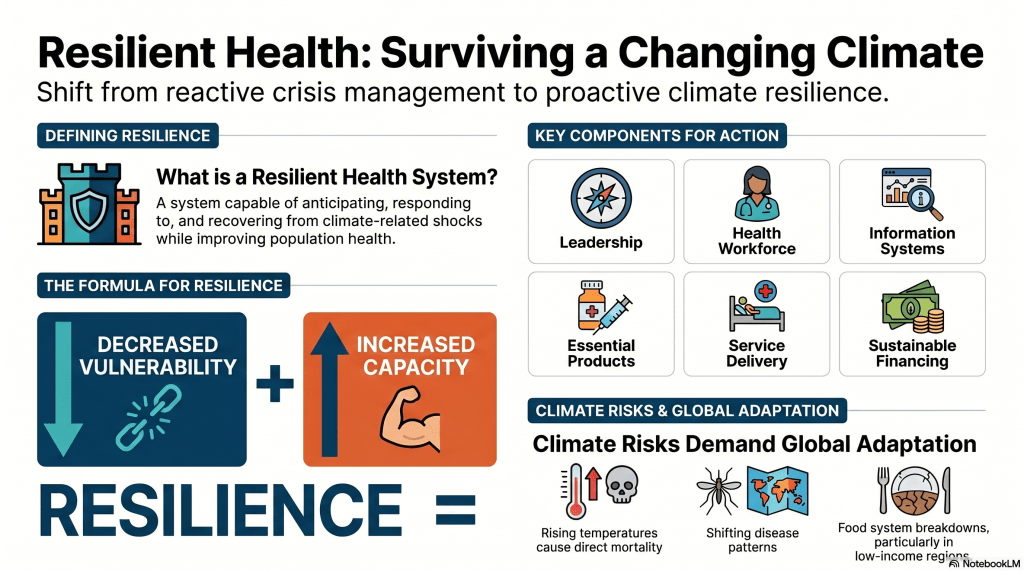 Resilient Health: Surviving a Changing Climate
Shift from reactive crisis management to proactive climate resilience.

DEFINING RESILIENCE

What is a Resilient Health System?
A system capable of anticipating, responding to, and recovering from climate-related shocks while improving population health.

THE FORMULA FOR RESILIENCE

DECREASED VULNERABILITY + INCREASED CAPACITY

RESILIENCE =

KEY COMPONENTS FOR ACTION

Leadership
Health Workforce
Information Systems
Essential Products
Service Delivery
Sustainable Financing

CLIMATE RISKS & GLOBAL ADAPTATION

Climate Risks Demand Global Adaptation

Rising temperatures cause direct mortality
Shifting disease patterns
Food system breakdowns, particularly in low-income regions

NotebookLM